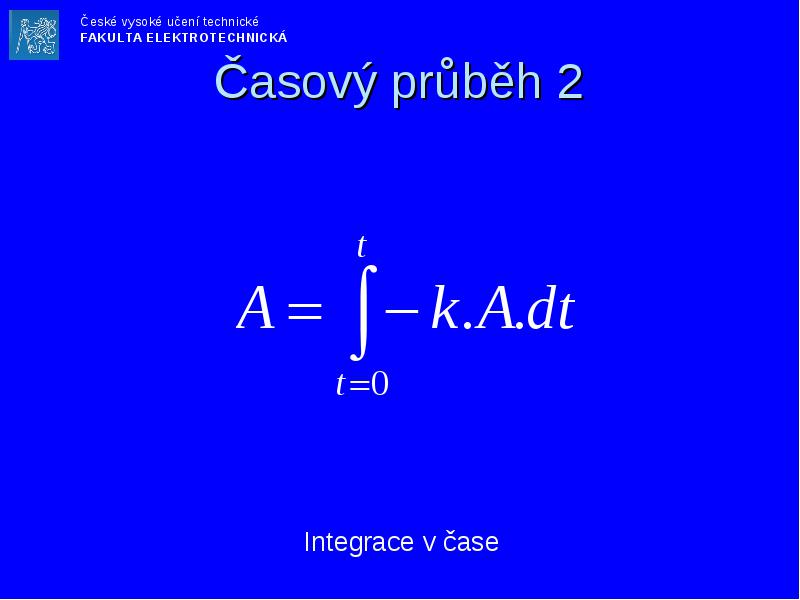 České vysoké učení technické
FAKULTA ELEKTROTECHNICKÁ

Časový průběh 2

$A = \int_{t=0}^{t} -k.A.dt$

Integrace v čase